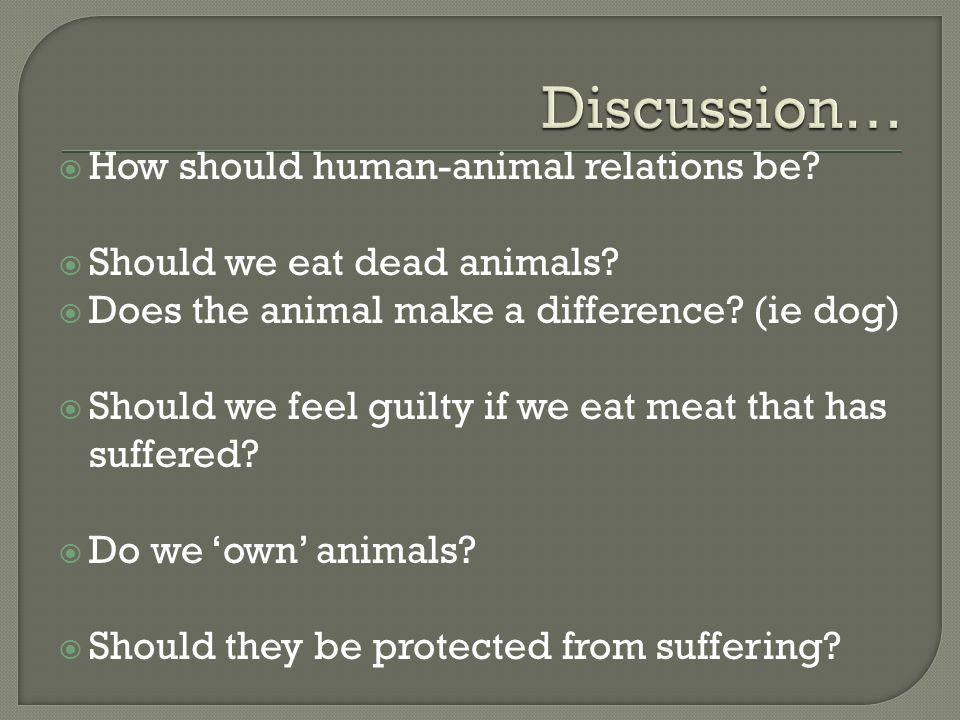 Discussion…

How should human-animal relations be?

Should we eat dead animals?
Does the animal make a difference? (ie dog)

Should we feel guilty if we eat meat that has suffered?

Do we ‘own’ animals?

Should they be protected from suffering?